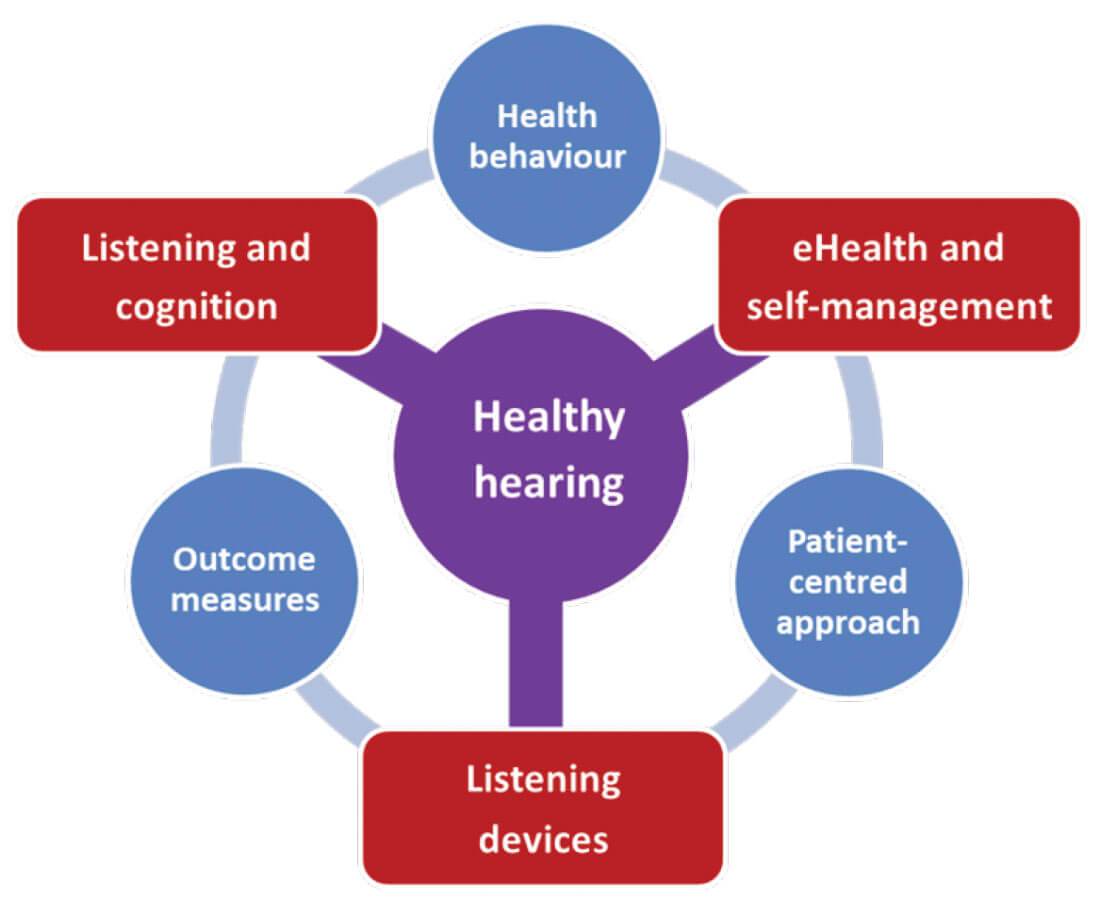 Health behaviour

Listening and cognition

eHealth and self-management

Healthy hearing

Outcome measures

Patient-centred approach

Listening devices